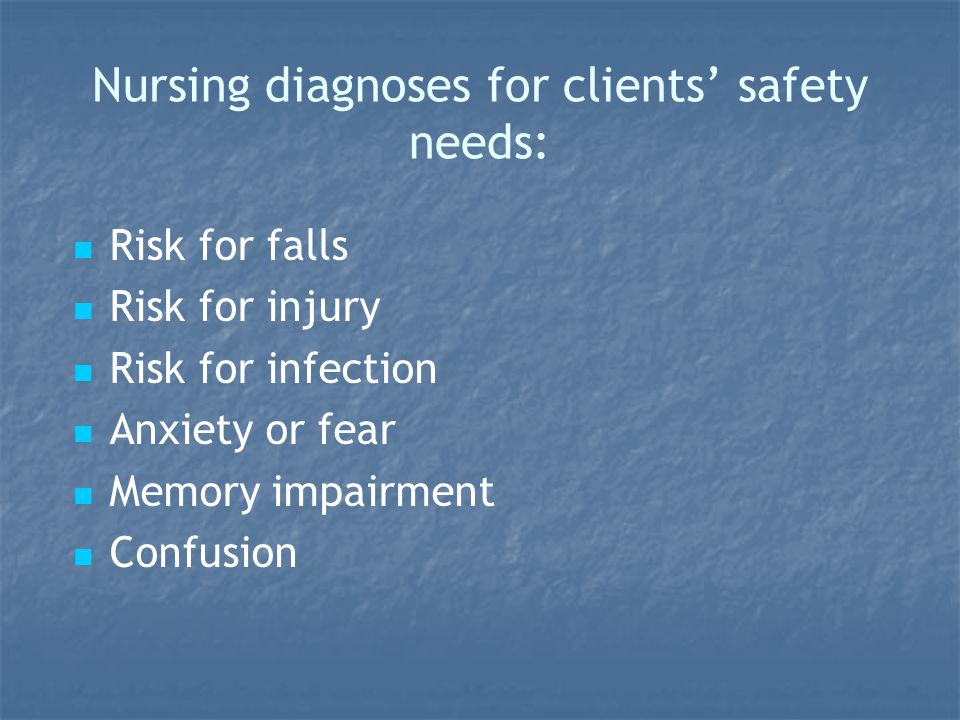 Nursing diagnoses for clients’ safety needs:

- Risk for falls
- Risk for injury
- Risk for infection
- Anxiety or fear
- Memory impairment
- Confusion